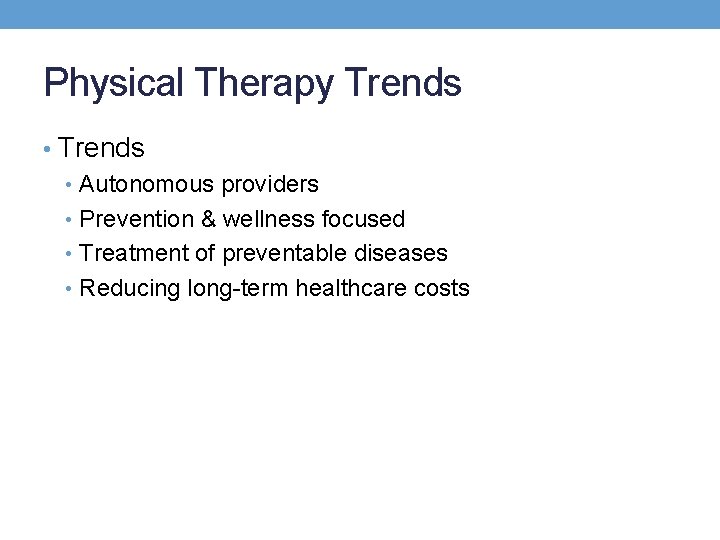 Physical Therapy Trends

• Trends
• Autonomous providers
• Prevention & wellness focused
• Treatment of preventable diseases
• Reducing long-term healthcare costs